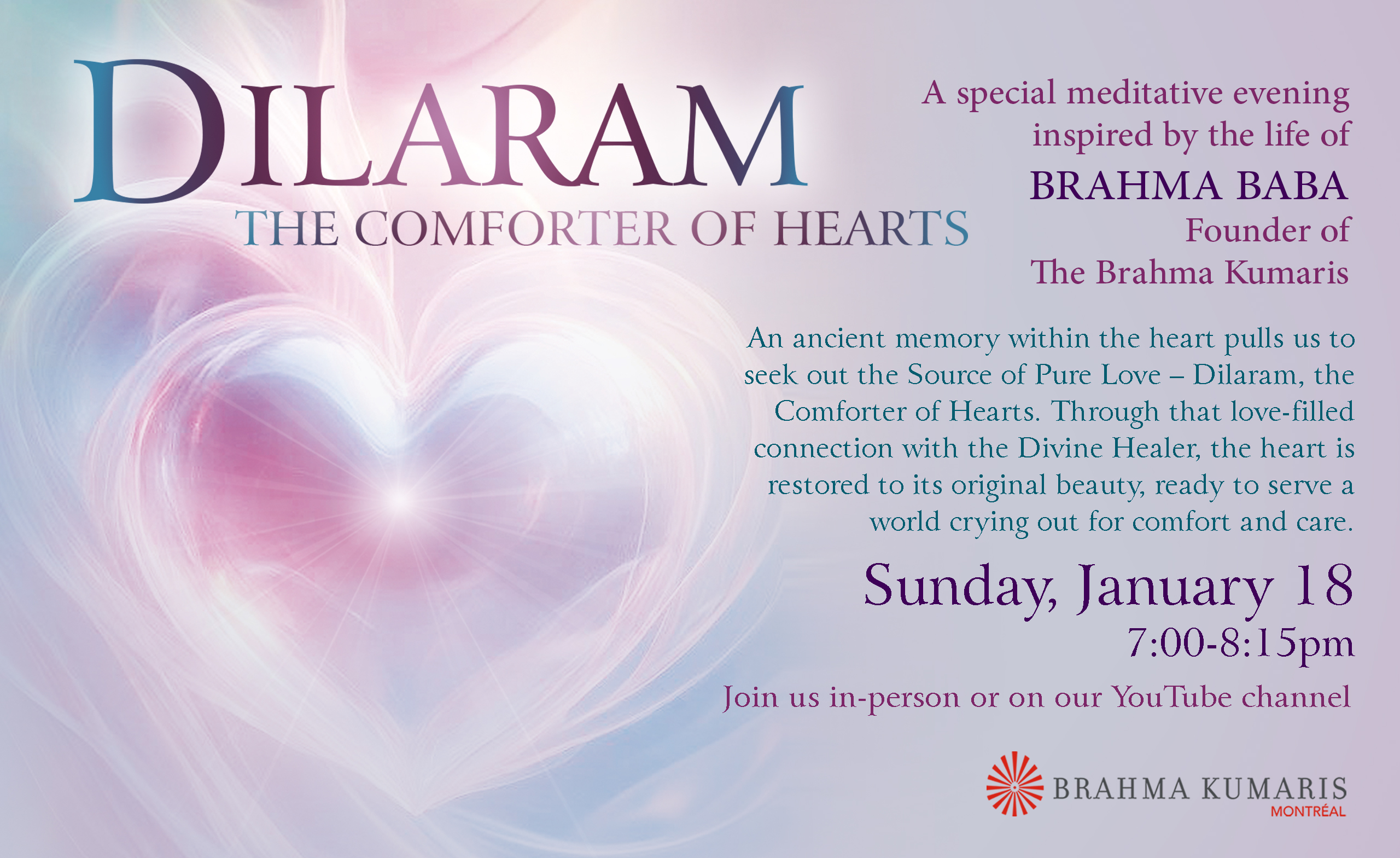 DILARAM
THE COMFORTER OF HEARTS

A special meditative evening inspired by the life of
BRAHMA BABA
Founder of
The Brahma Kumaris

An ancient memory within the heart pulls us to seek out the Source of Pure Love – Dilaram, the Comforter of Hearts. Through that love-filled connection with the Divine Healer, the heart is restored to its original beauty, ready to serve a world crying out for comfort and care.

Sunday, January 18
7:00-8:15pm

Join us in-person or on our YouTube channel

BRAHMA KUMARIS
MONTRÉAL